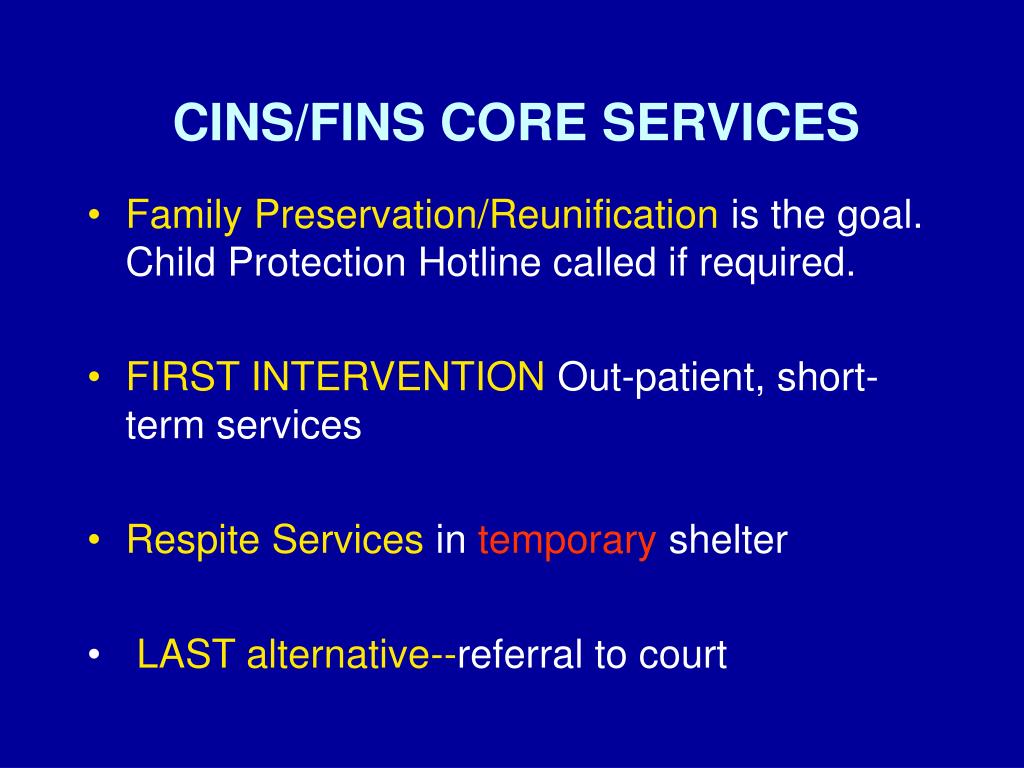 CINS/FINS CORE SERVICES

• Family Preservation/Reunification is the goal. Child Protection Hotline called if required.

• FIRST INTERVENTION Out-patient, short-term services

• Respite Services in temporary shelter

• LAST alternative--referral to court